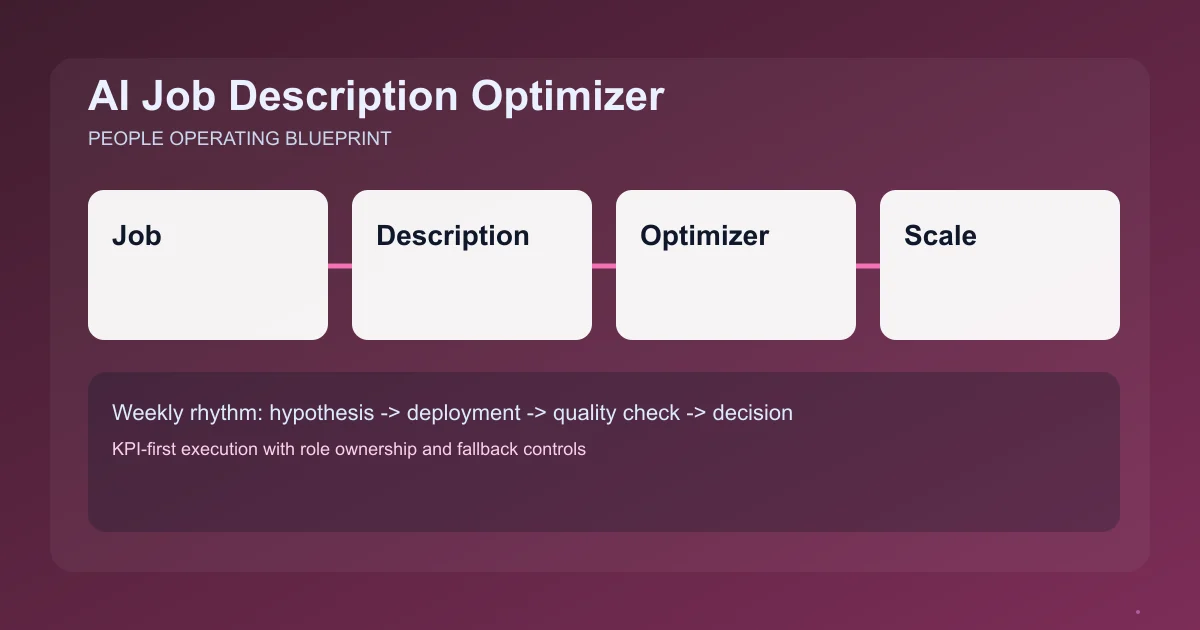 AI Job Description Optimizer

PEOPLE OPERATING BLUEPRINT

Job

Description

Optimizer

Scale

Weekly rhythm: hypothesis -> deployment -> quality check -> decision

KPI-first execution with role ownership and fallback controls